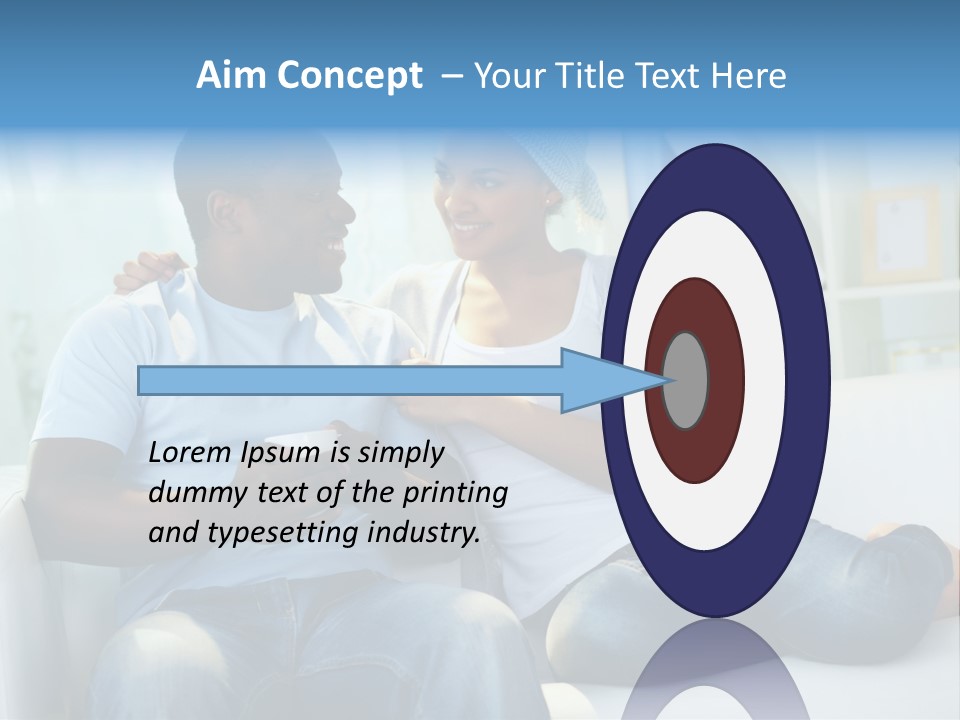 Aim Concept – Your Title Text Here

Lorem Ipsum is simply dummy text of the printing and typesetting industry.